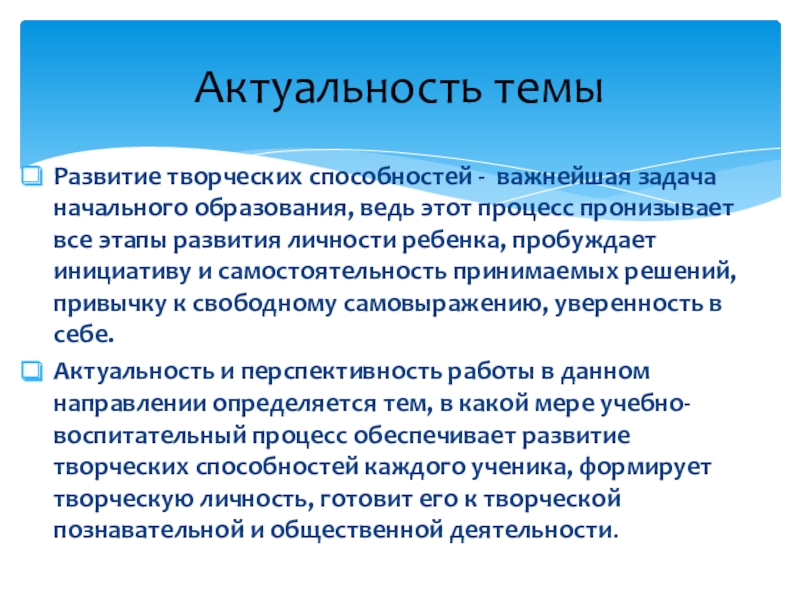 Актуальность темы

Развитие творческих способностей - важнейшая задача начального образования, ведь этот процесс пронизывает все этапы развития личности ребенка, пробуждает инициативу и самостоятельность принимаемых решений, привычку к свободному самовыражению, уверенность в себе.

Актуальность и перспективность работы в данном направлении определяется тем, в какой мере учебно-воспитательный процесс обеспечивает развитие творческих способностей каждого ученика, формирует творческую личность, готовит его к творческой познавательной и общественной деятельности.